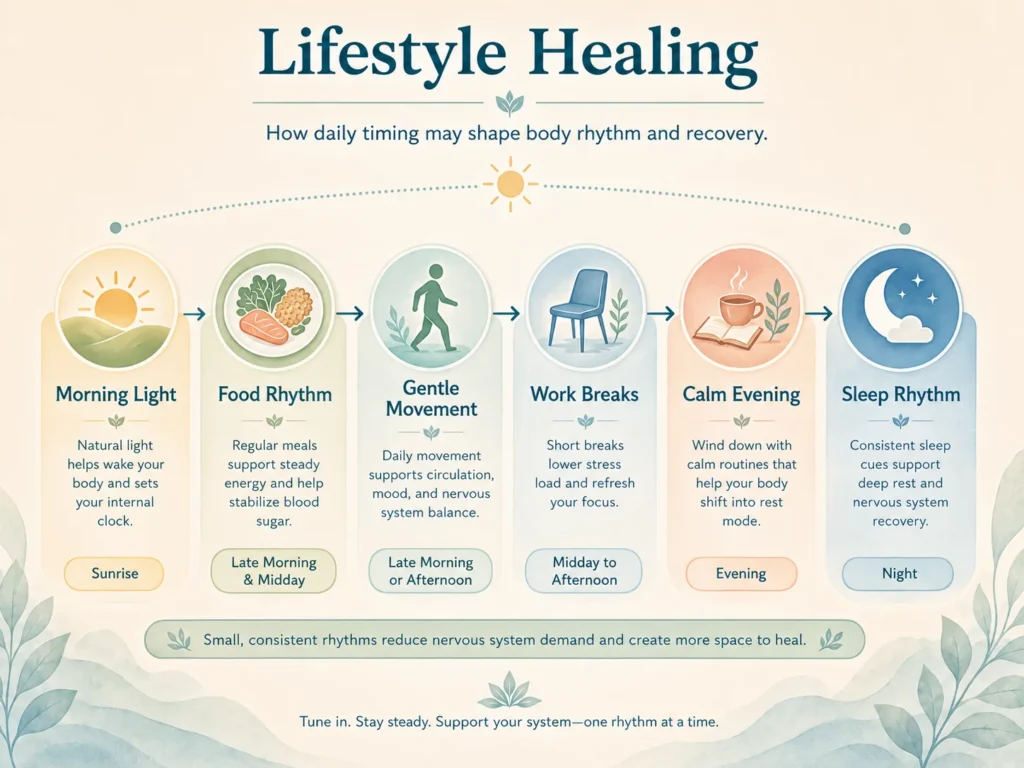 Lifestyle Healing

How daily timing may shape body rhythm and recovery.

Morning Light

Natural light helps wake your body and sets your internal clock.

Sunrise

Food Rhythm

Regular meals support steady energy and help stabilize blood sugar.

Late Morning & Midday

Gentle Movement

Daily movement supports circulation, mood, and nervous system balance.

Late Morning or Afternoon

Work Breaks

Short breaks lower stress load and refresh your focus.

Midday to Afternoon

Calm Evening

Wind down with calm routines that help your body shift into rest mode.

Evening

Sleep Rhythm

Consistent sleep cues support deep rest and nervous system recovery.

Night

Small, consistent rhythms reduce nervous system demand and create more space to heal.

Tune in. Stay steady. Support your system—one rhythm at a time.